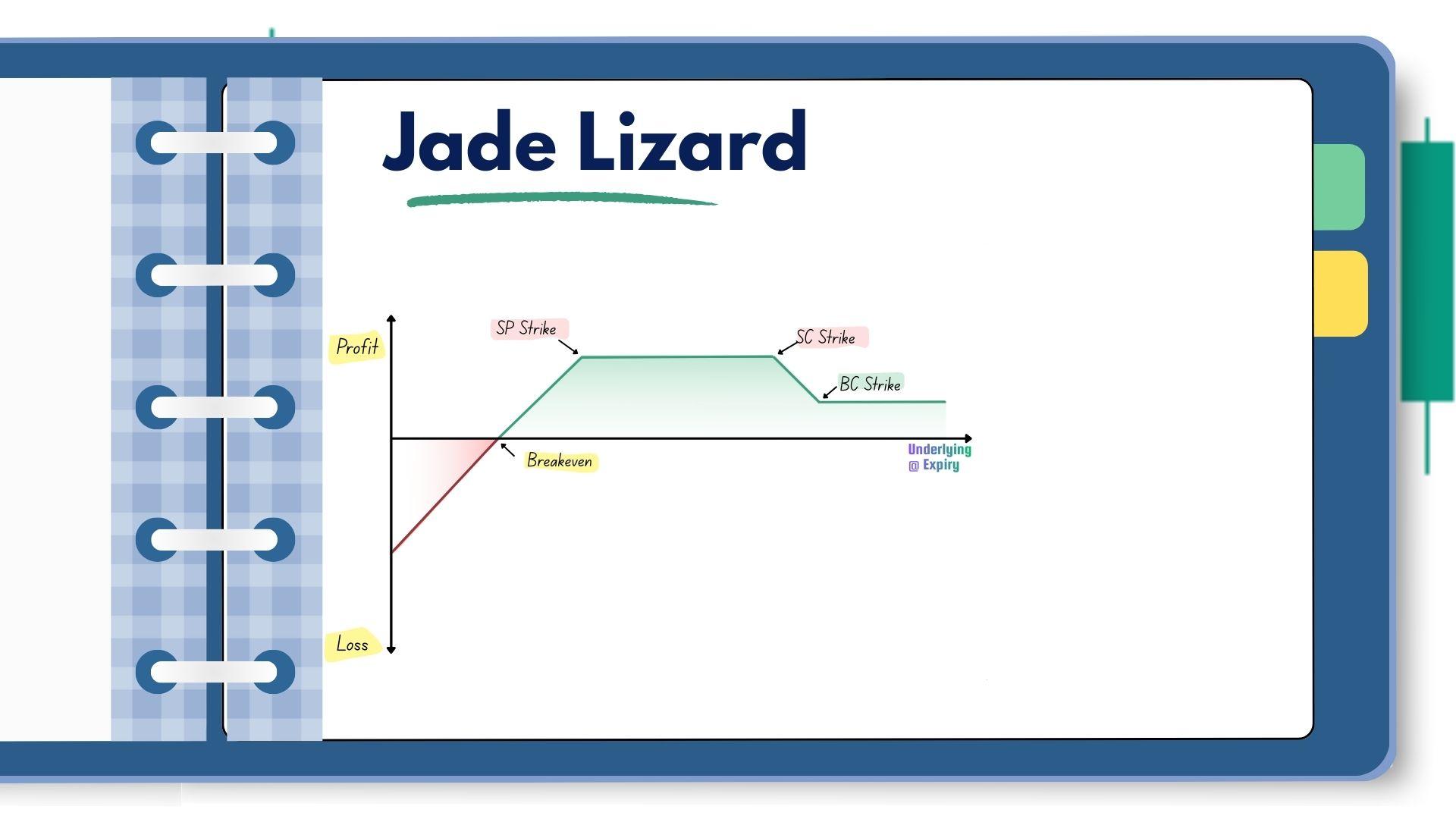 Jade Lizard

Profit

SP Strike

SC Strike

BC Strike

Breakeven

Underlying @ Expiry

Loss